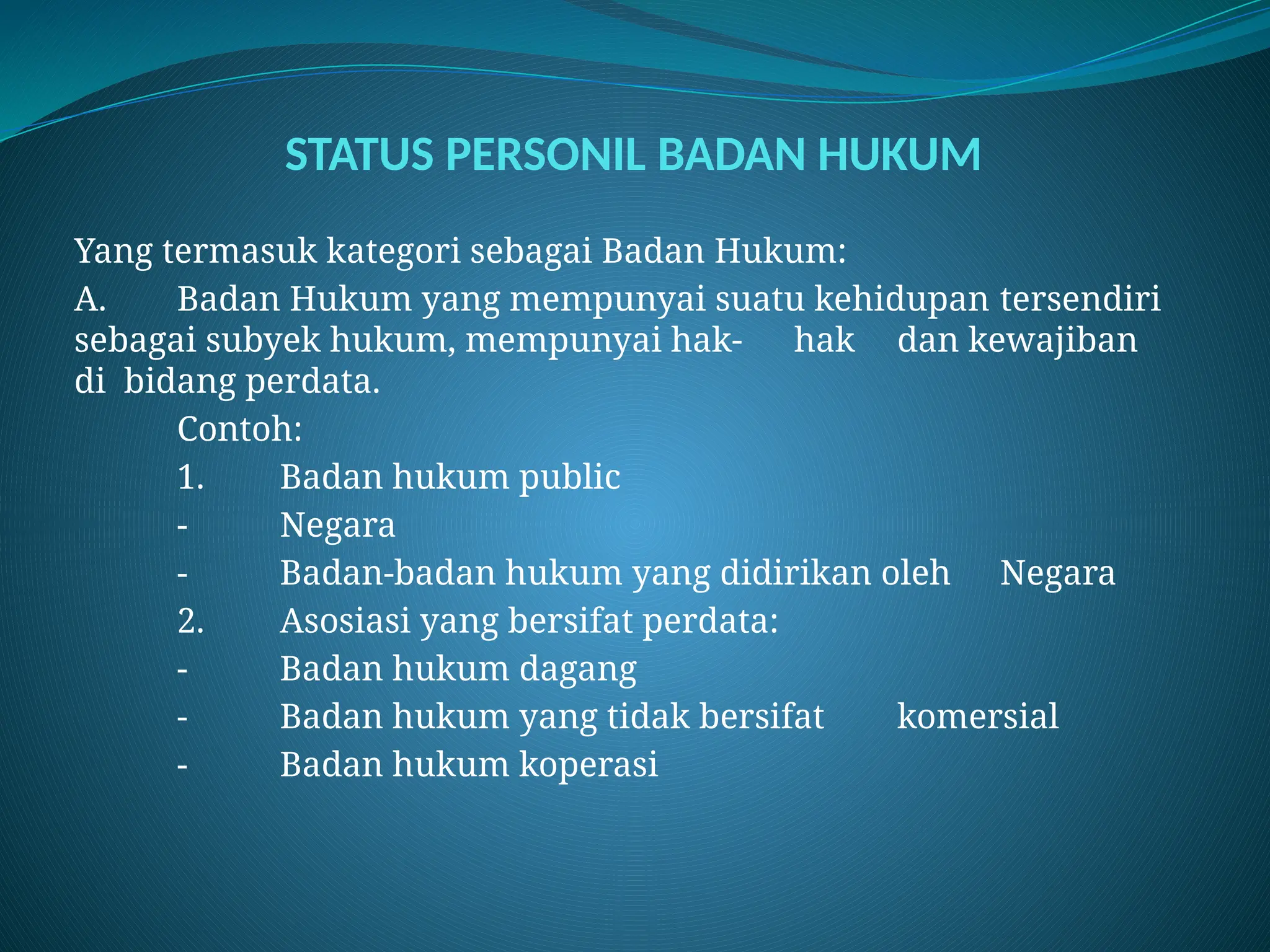 STATUS PERSONIL BADAN HUKUM

Yang termasuk kategori sebagai Badan Hukum:

A. Badan Hukum yang mempunyai suatu kehidupan tersendiri sebagai subyek hukum, mempunyai hak- hak dan kewajiban di bidang perdata.

Contoh:

1. Badan hukum public

- Negara

- Badan-badan hukum yang didirikan oleh Negara

2. Asosiasi yang bersifat perdata:

- Badan hukum dagang

- Badan hukum yang tidak bersifat komersial

- Badan hukum koperasi